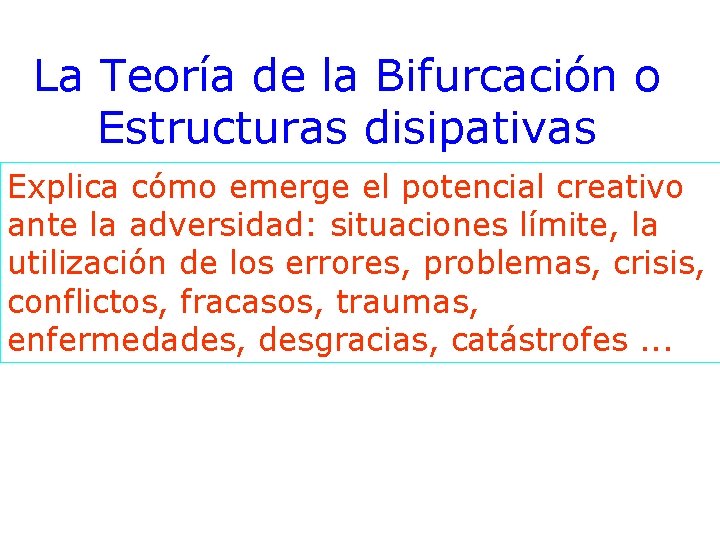 La Teoría de la Bifurcación o Estructuras disipativas

Explica cómo emerge el potencial creativo ante la adversidad: situaciones límite, la utilización de los errores, problemas, crisis, conflictos, fracasos, traumas, enfermedades, desgracias, catástrofes ...